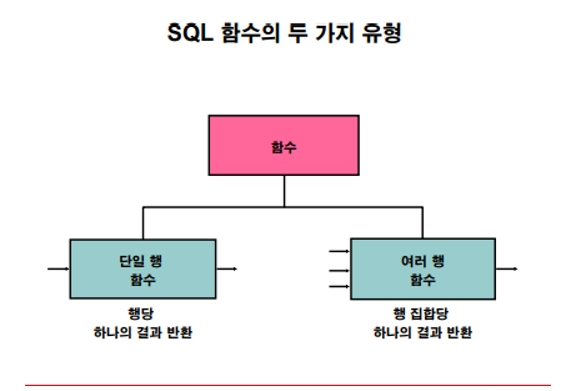 SQL 함수의 두 가지 유형

함수

단일 행
함수

행당
하나의 결과 반환

여러 행
함수

행 집합당
하나의 결과 반환